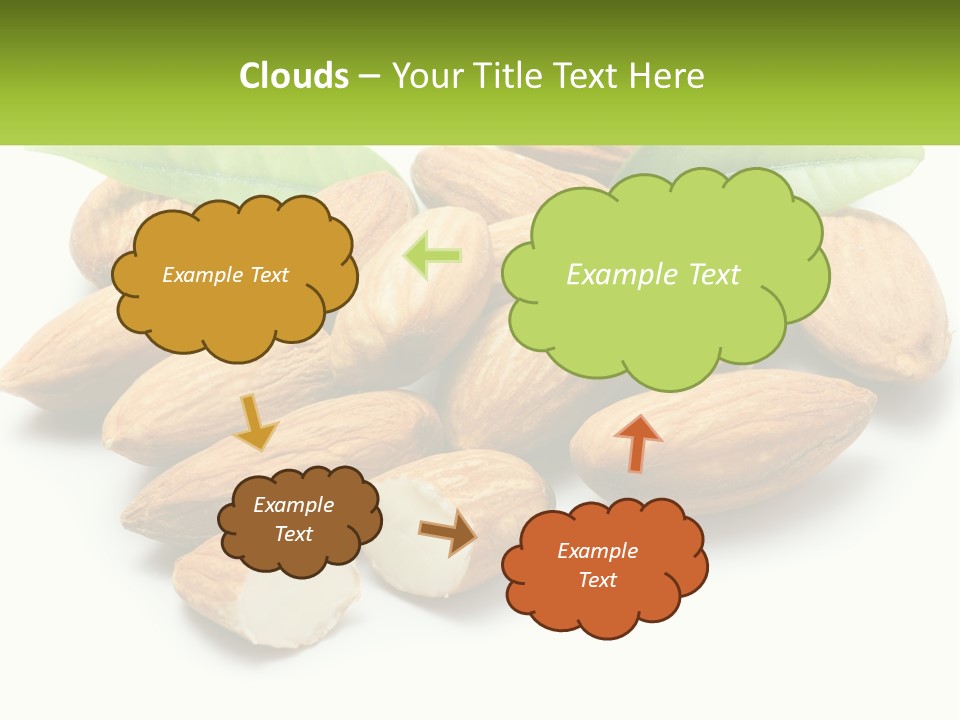 Clouds – Your Title Text Here

Example Text

Example Text

Example Text

Example Text